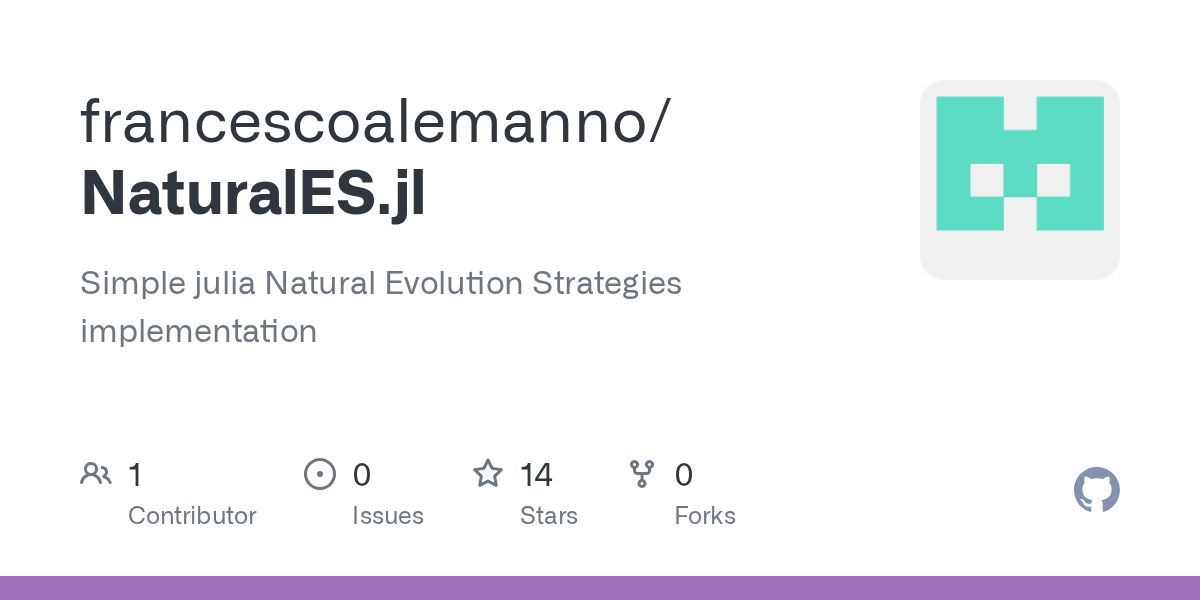 francescoalemanno/
NaturalES.jl

Simple julia Natural Evolution Strategies implementation

1 Contributor
0 Issues
14 Stars
0 Forks